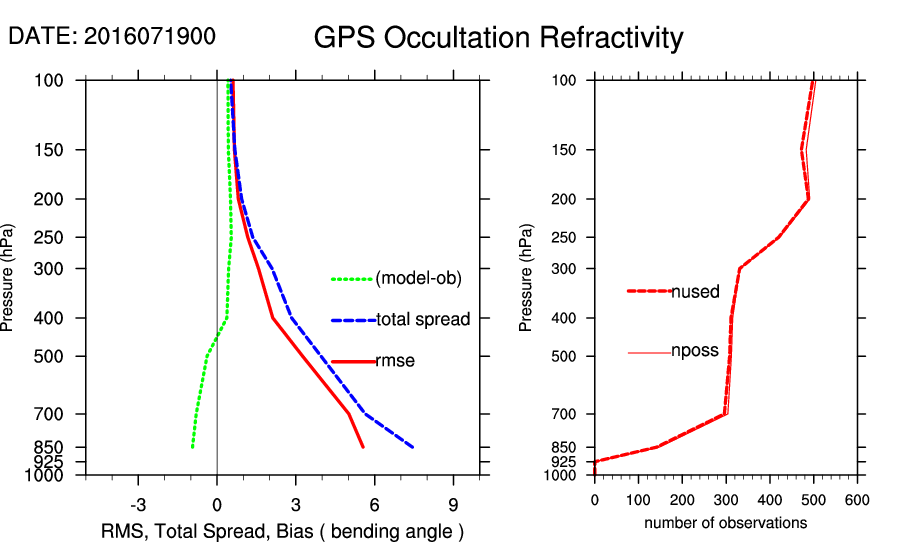 DATE: 2016071900

GPS Occultation Refractivity

Pressure (hPa)

100
150
200
250
300
400
500
700
850
925
1000

(model-ob)
total spread
rmse

-3
0
3
6
9

RMS, Total Spread, Bias ( bending angle )

Pressure (hPa)

100
150
200
250
300
400
500
700
850
925
1000

nused
nposs

0
100
200
300
400
500
600

number of observations